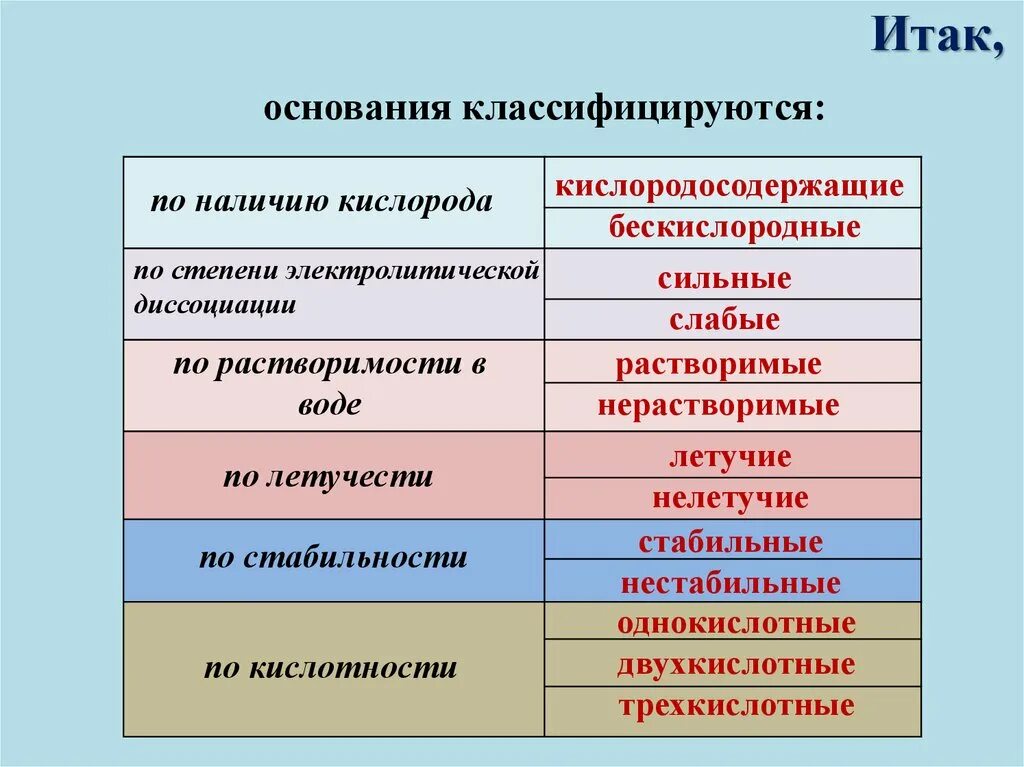 Итак,

основания классифицируются:

| | |
|---|---|
| по наличию кислорода | кислородосодержащие |
| | бескислородные |
| по степени электролитической диссоциации | сильные |
| | слабые |
| по растворимости в воде | растворимые |
| | нерастворимые |
| по летучести | летучие |
| | нелетучие |
| по стабильности | стабильные |
| | нестабильные |
| по кислотности | однокислотные |
| | двухкислотные |
| | трехкислотные |